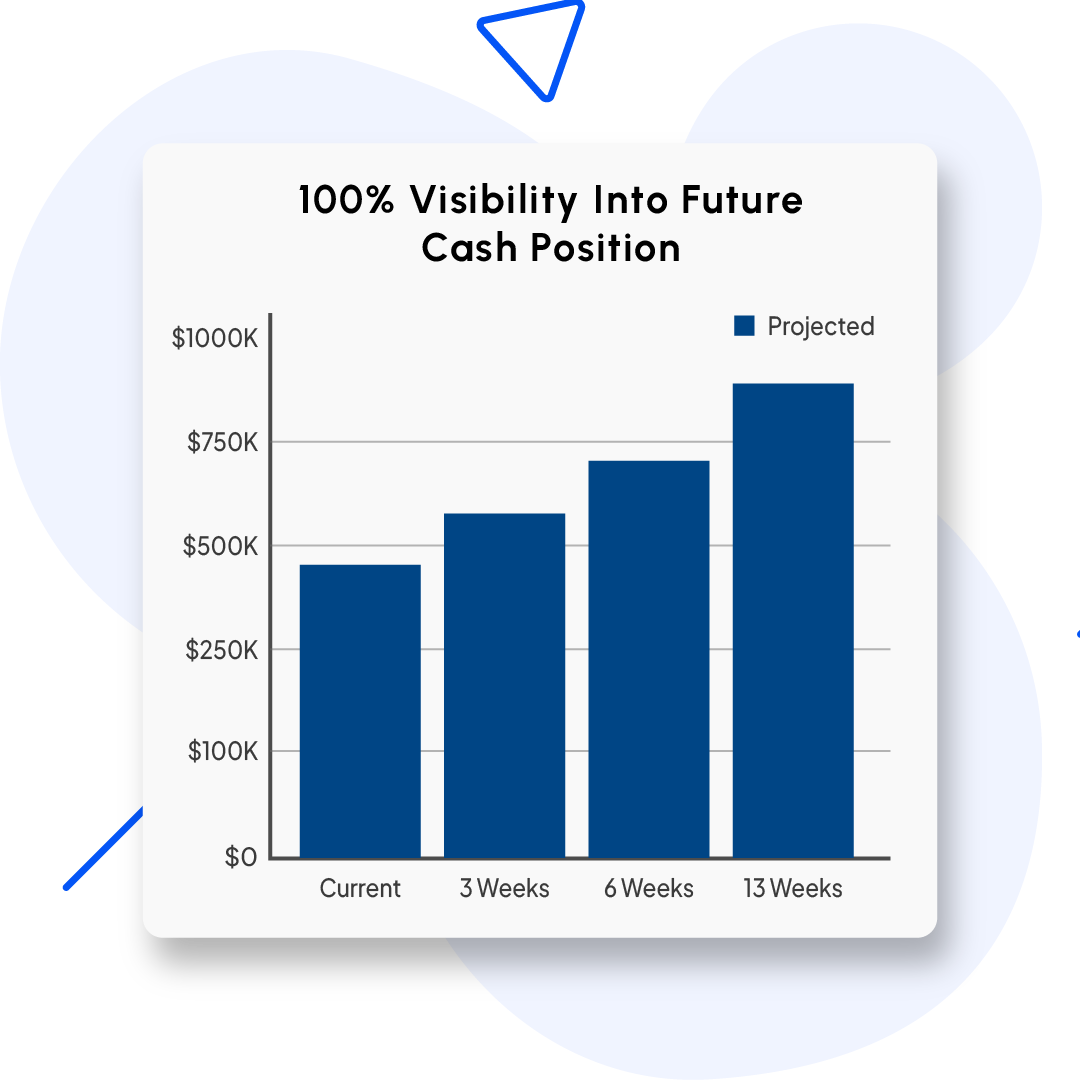 100% Visibility Into Future Cash Position

Projected

$1000K
$750K
$500K
$250K
$100K
$0

Current
3 Weeks
6 Weeks
13 Weeks